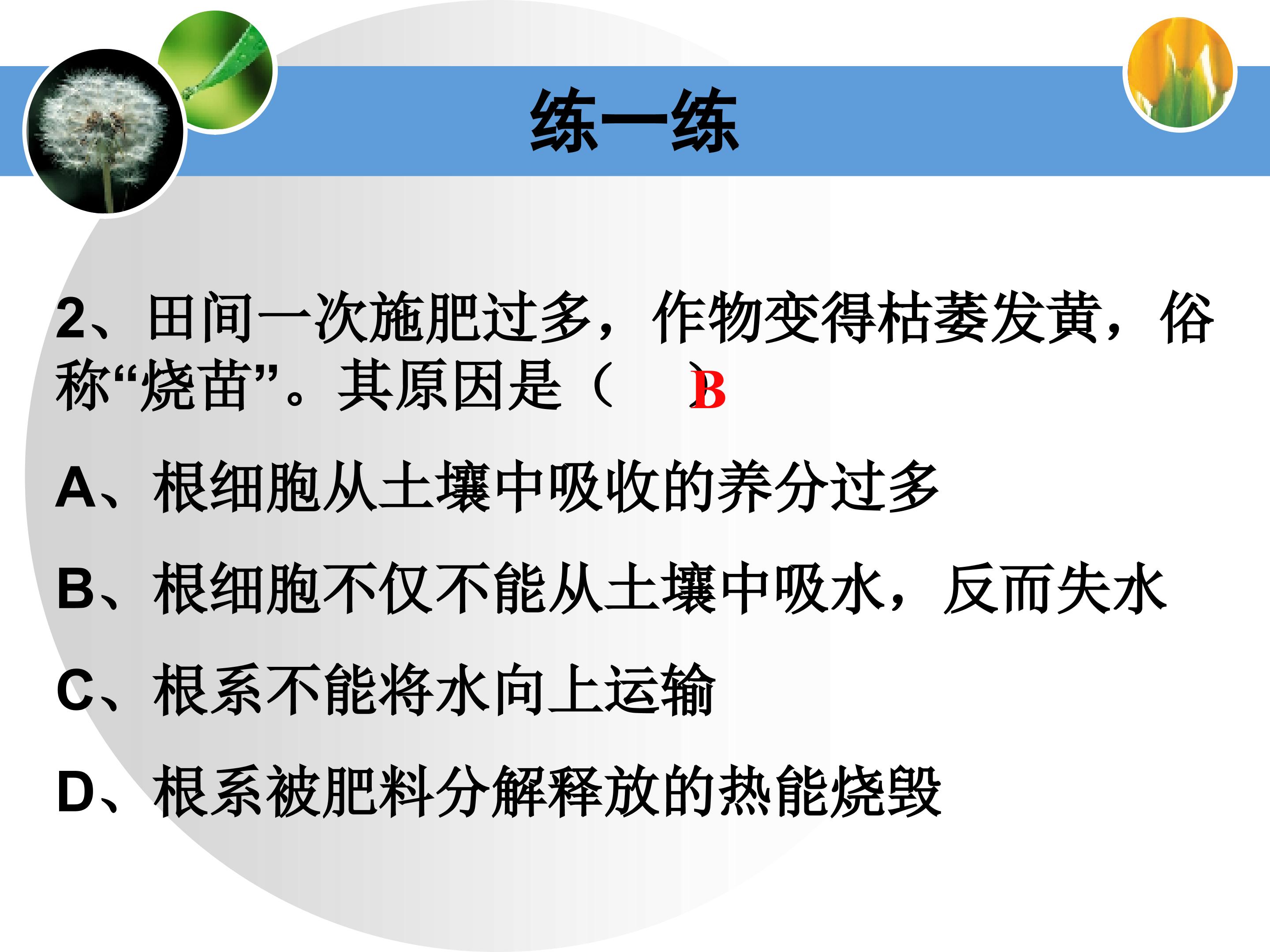 练一练

2、田间一次施肥过多，作物变得枯萎发黄，俗称“烧苗”。其原因是（ B ）

A、根细胞从土壤中吸收的养分过多

B、根细胞不仅不能从土壤中吸水，反而失水

C、根系不能将水向上运输

D、根系被肥料分解释放的热能烧毁